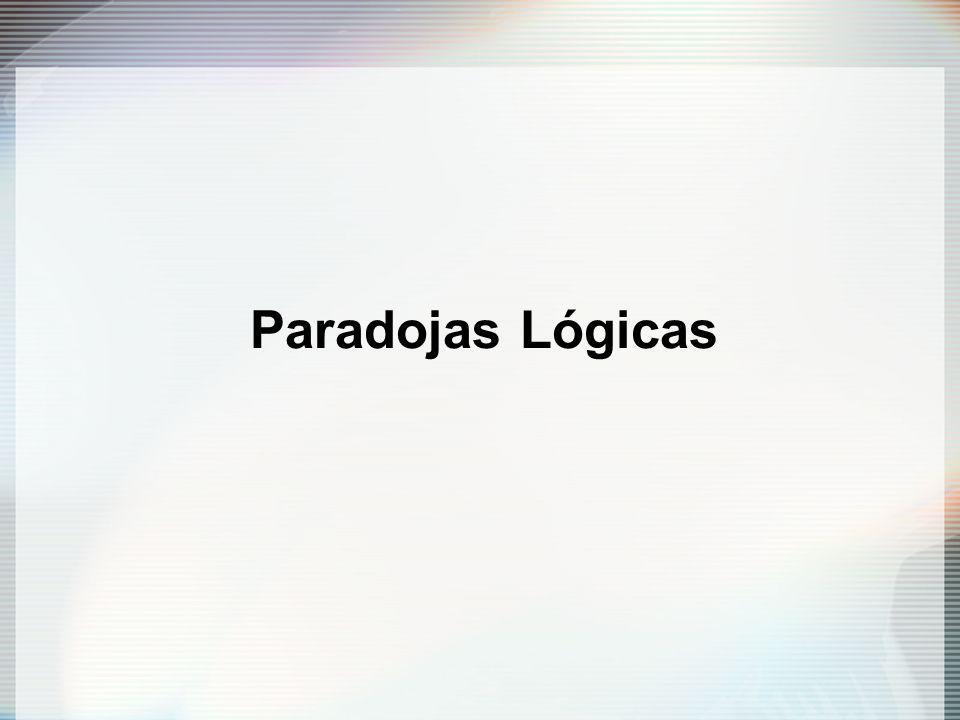 Paradojas Lógicas